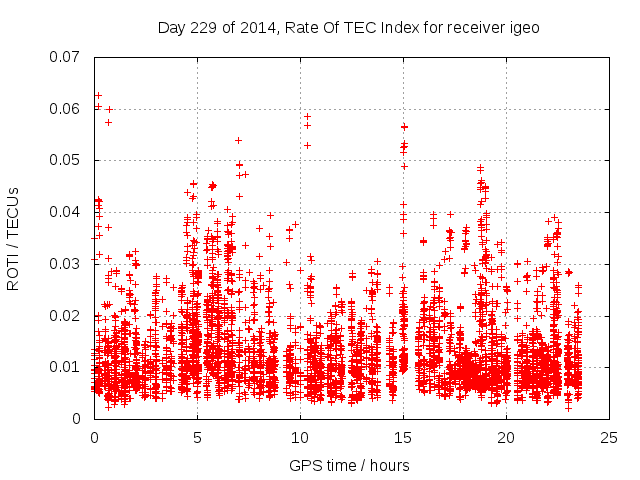 Day 229 of 2014, Rate Of TEC Index for receiver igeo

ROTI / TECUs

0.07
0.06
0.05
0.04
0.03
0.02
0.01
0

0
5
10
15
20
25

GPS time / hours